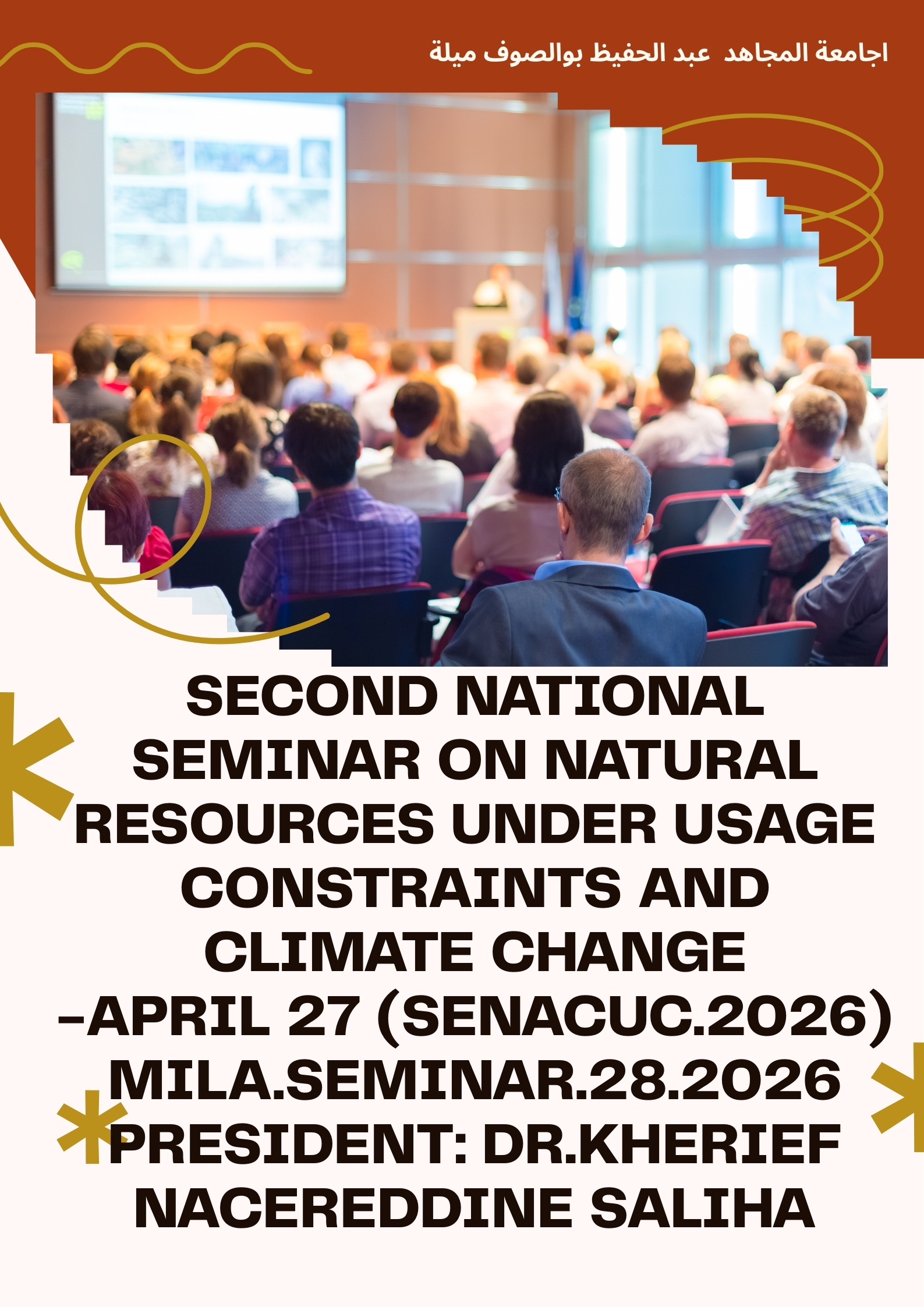 اجامعة المجاهد عبد الحفيظ بوالصوف ميلة

SECOND NATIONAL SEMINAR ON NATURAL RESOURCES UNDER USAGE CONSTRAINTS AND CLIMATE CHANGE -APRIL 27 (SENACUC.2026) MILA.SEMINAR.28.2026 PRESIDENT: DR.KHERIEF NACEREDDINE SALIHA